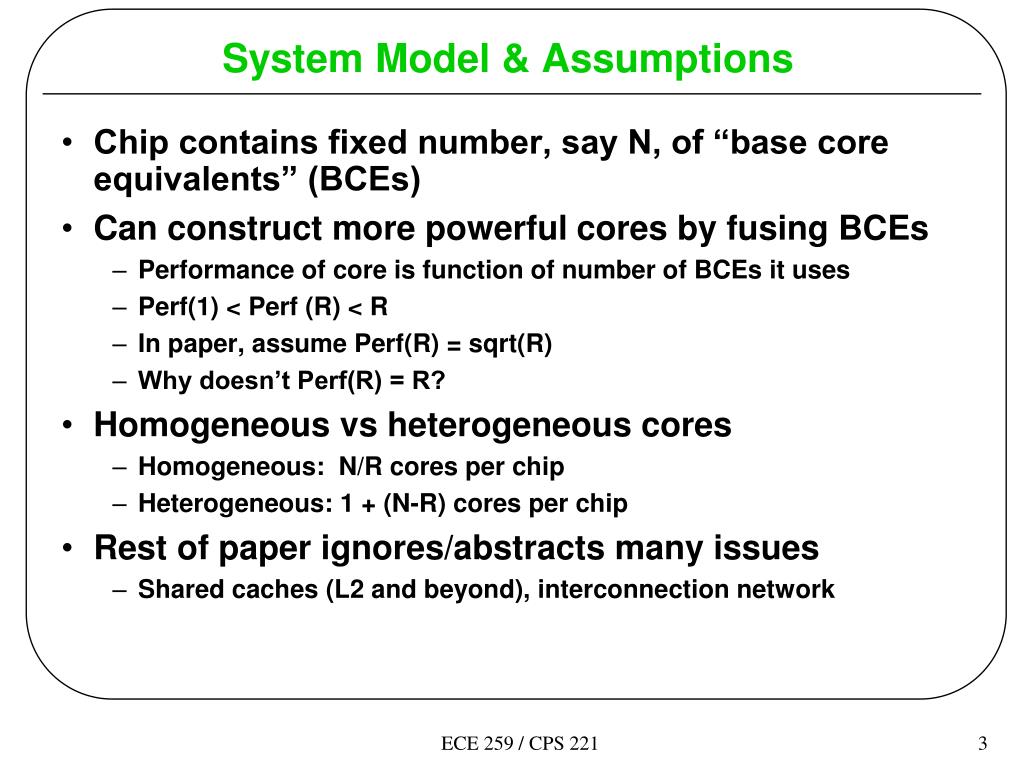 System Model & Assumptions

• Chip contains fixed number, say N, of “base core equivalents” (BCEs)
• Can construct more powerful cores by fusing BCEs
– Performance of core is function of number of BCEs it uses
– Perf(1) < Perf (R) < R
– In paper, assume Perf(R) = sqrt(R)
– Why doesn’t Perf(R) = R?
• Homogeneous vs heterogeneous cores
– Homogeneous: N/R cores per chip
– Heterogeneous: 1 + (N-R) cores per chip
• Rest of paper ignores/abstracts many issues
– Shared caches (L2 and beyond), interconnection network

ECE 259 / CPS 221

3